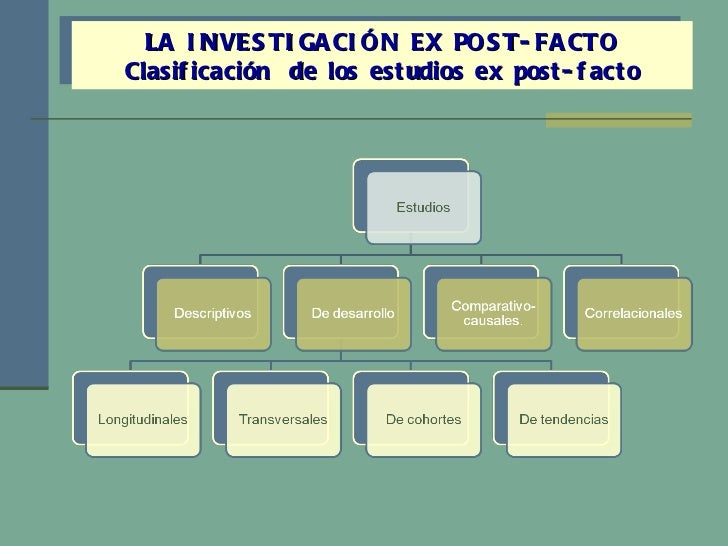 LA INVESTIGACIÓN EX POST-FACTO
Clasificación de los estudios ex post-facto

Estudios

Descriptivos

De desarrollo

Comparativo-causales.

Correlacionales

Longitudinales

Transversales

De cohortes

De tendencias